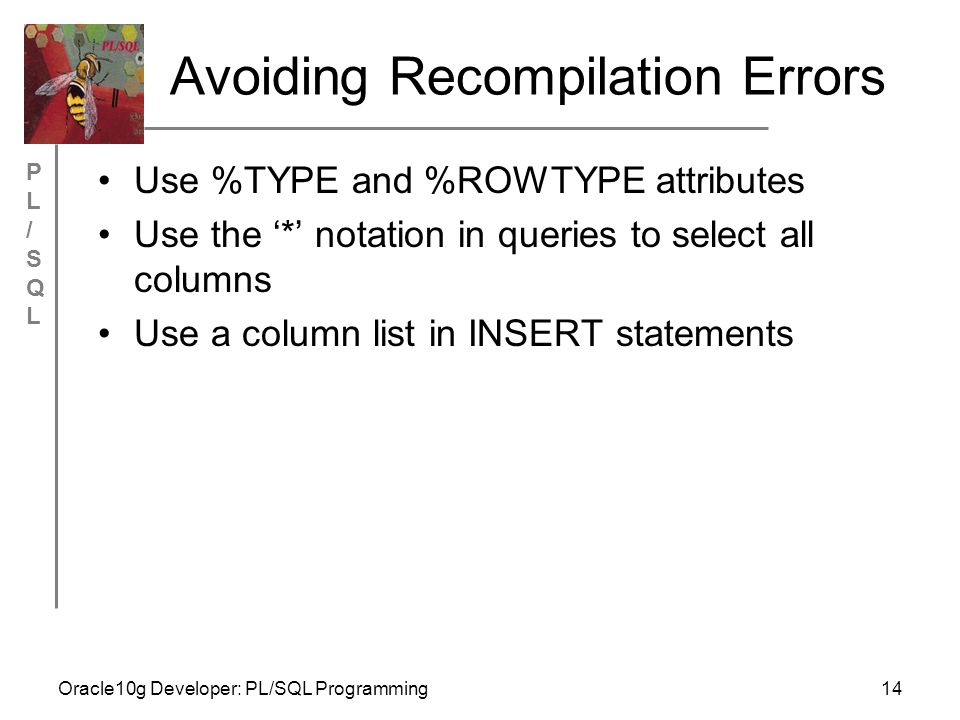 PL/SQL

Avoiding Recompilation Errors

P
L
/
S
Q
L

• Use %TYPE and %ROWTYPE attributes
• Use the ‘*’ notation in queries to select all columns
• Use a column list in INSERT statements

Oracle10g Developer: PL/SQL Programming

14